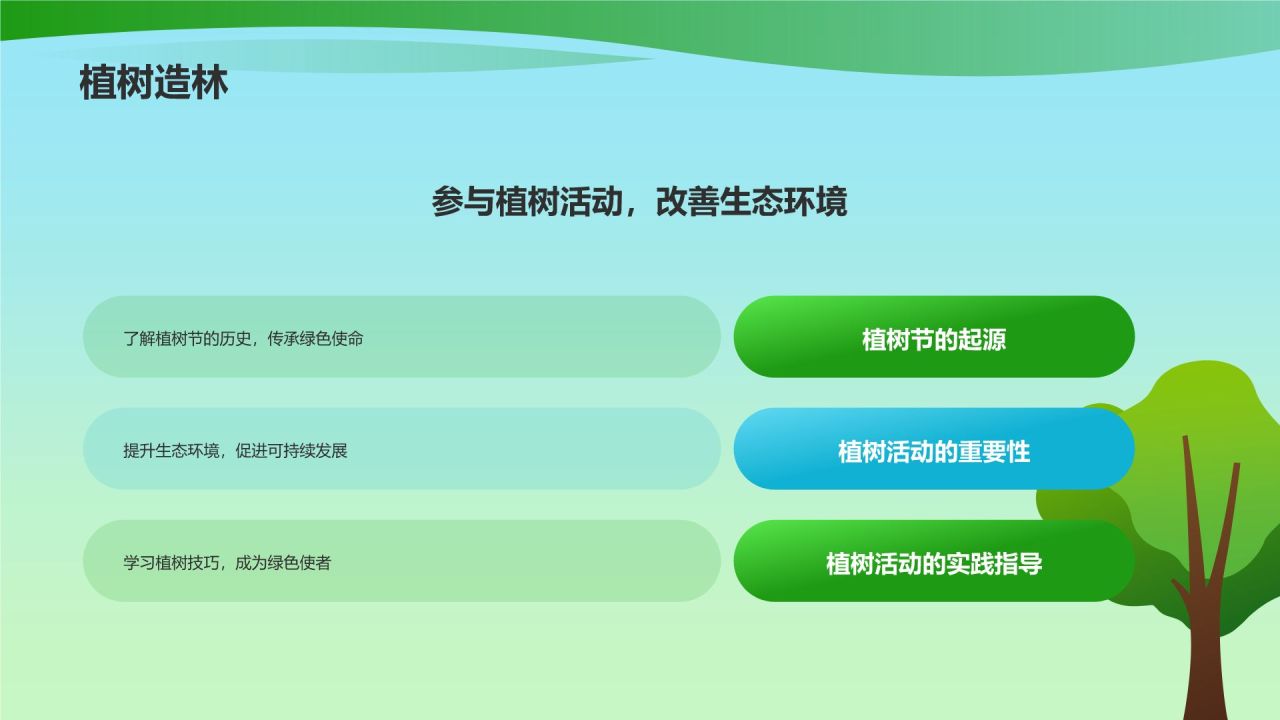 植树造林

参与植树活动，改善生态环境

了解植树节的历史，传承绿色使命

植树节的起源

提升生态环境，促进可持续发展

植树活动的重要性

学习植树技巧，成为绿色使者

植树活动的实践指导